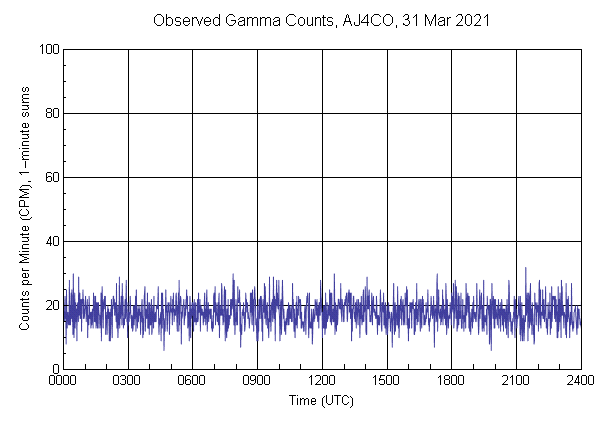 Observed Gamma Counts, AJ4CO, 31 Mar 2021

Counts per Minute (CPM), 1-minute sums

100
80
60
40
20
0

0000 0300 0600 0900 1200 1500 1800 2100 2400

Time (UTC)